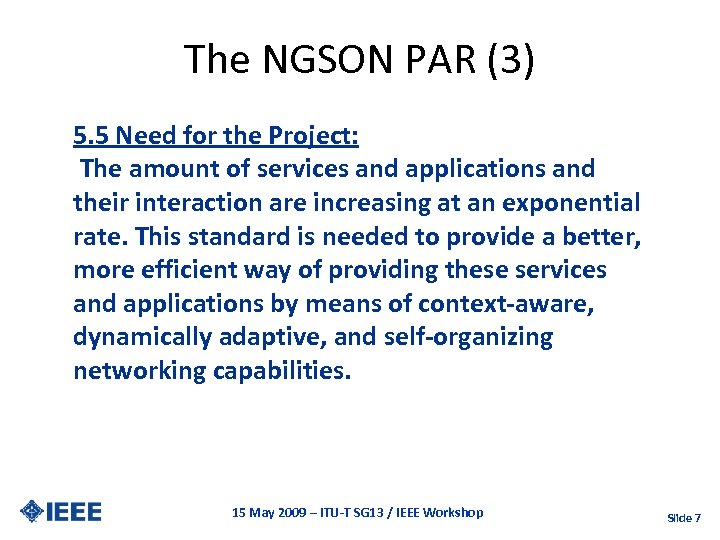 The NGSON PAR (3)

5.5 Need for the Project:
The amount of services and applications and their interaction are increasing at an exponential rate. This standard is needed to provide a better, more efficient way of providing these services and applications by means of context-aware, dynamically adaptive, and self-organizing networking capabilities.

IEEE

15 May 2009 – ITU-T SG13 / IEEE Workshop

Slide 7